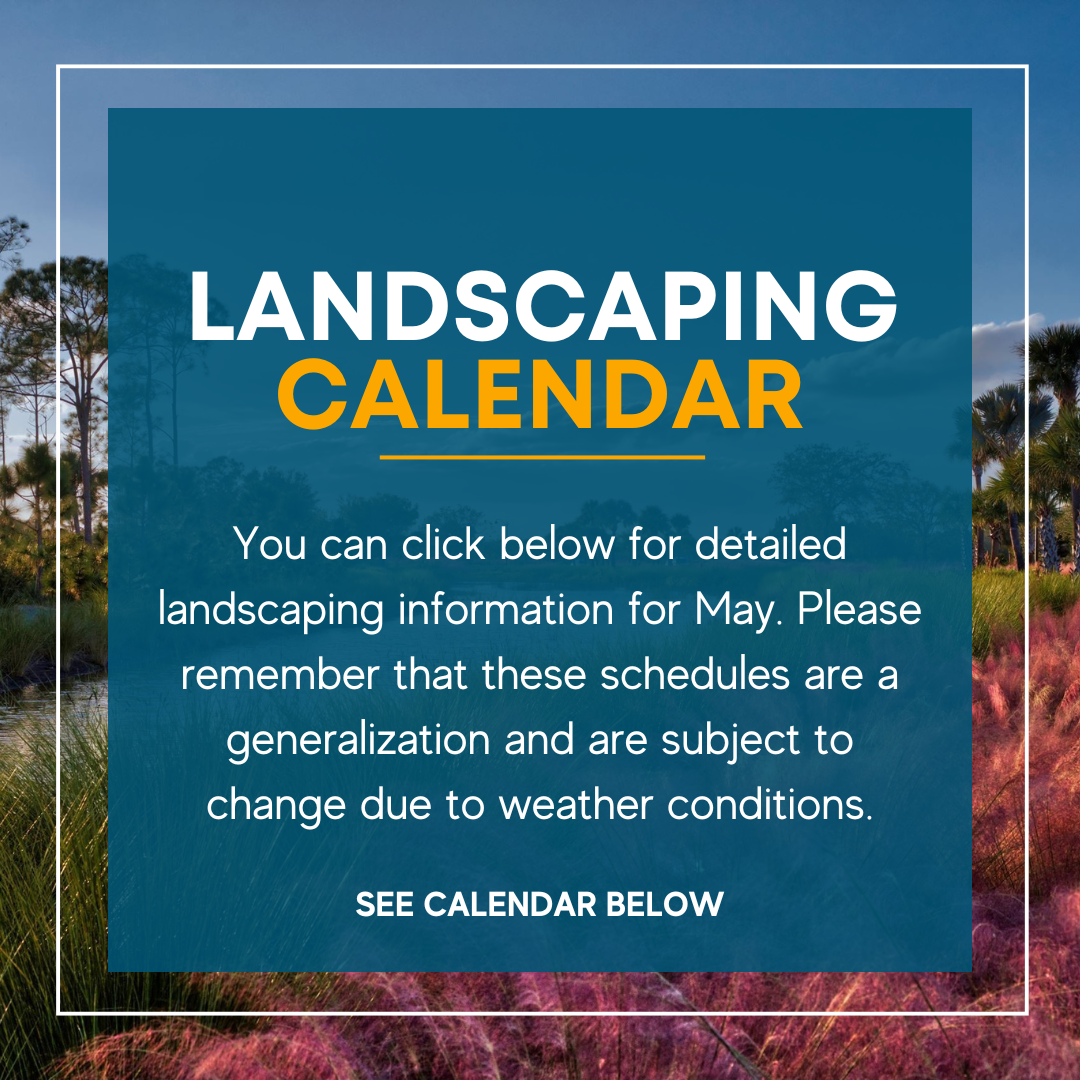 LANDSCAPING CALENDAR

You can click below for detailed landscaping information for May. Please remember that these schedules are a generalization and are subject to change due to weather conditions.

SEE CALENDAR BELOW